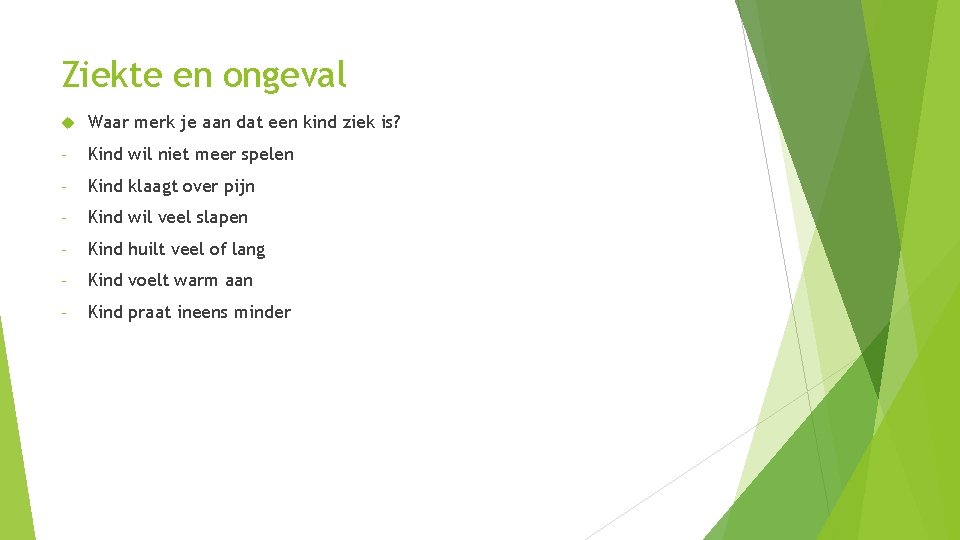 Ziekte en ongeval

Waar merk je aan dat een kind ziek is?

- Kind wil niet meer spelen
- Kind klaagt over pijn
- Kind wil veel slapen
- Kind huilt veel of lang
- Kind voelt warm aan
- Kind praat ineens minder